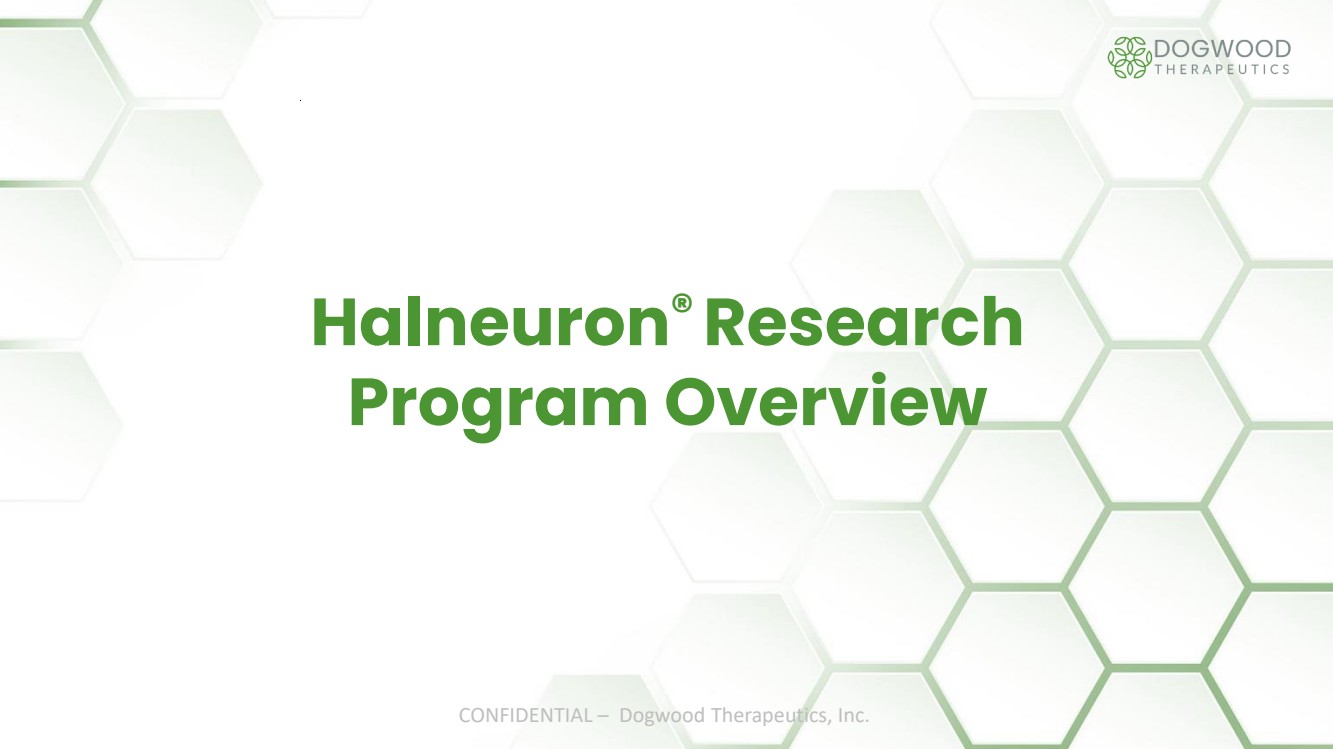 DOGWOOD
THERAPEUTICS

Halneuron® Research Program Overview

CONFIDENTIAL – Dogwood Therapeutics, Inc.